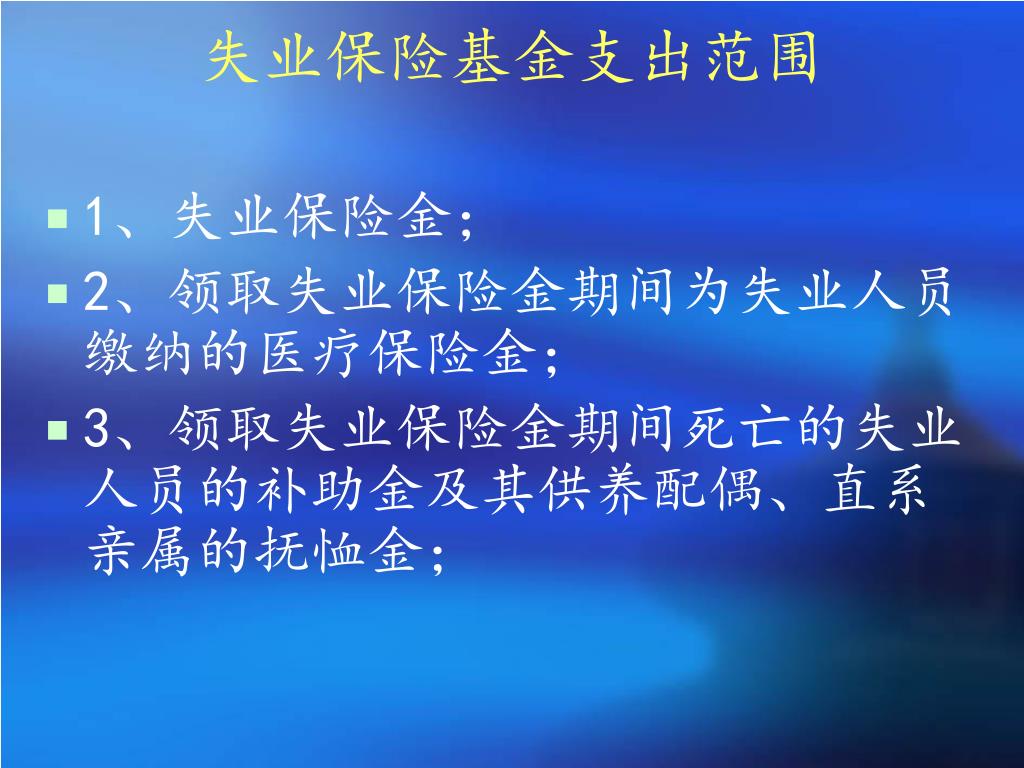 失业保险基金支出范围

1、失业保险金；

2、领取失业保险金期间为失业人员缴纳的医疗保险金；

3、领取失业保险金期间死亡的失业人员的补助金及其供养配偶、直系亲属的抚恤金；